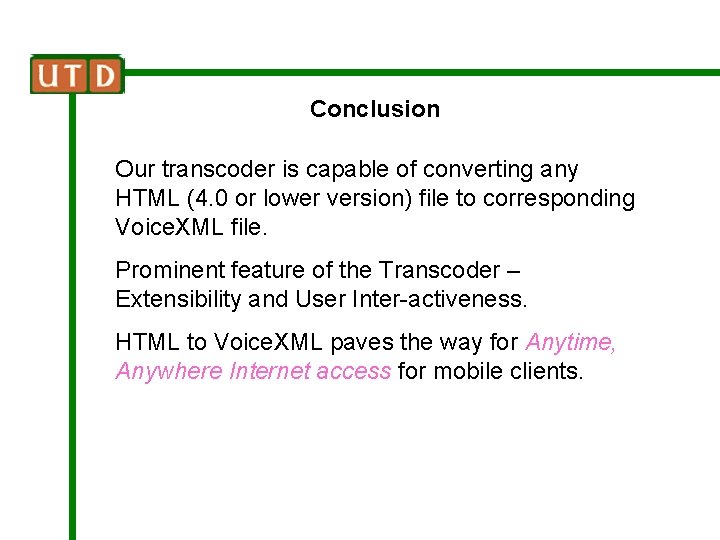 UTD

Conclusion

Our transcoder is capable of converting any HTML (4.0 or lower version) file to corresponding VoiceXML file.

Prominent feature of the Transcoder – Extensibility and User Inter-activeness.

HTML to VoiceXML paves the way for Anytime, Anywhere Internet access for mobile clients.